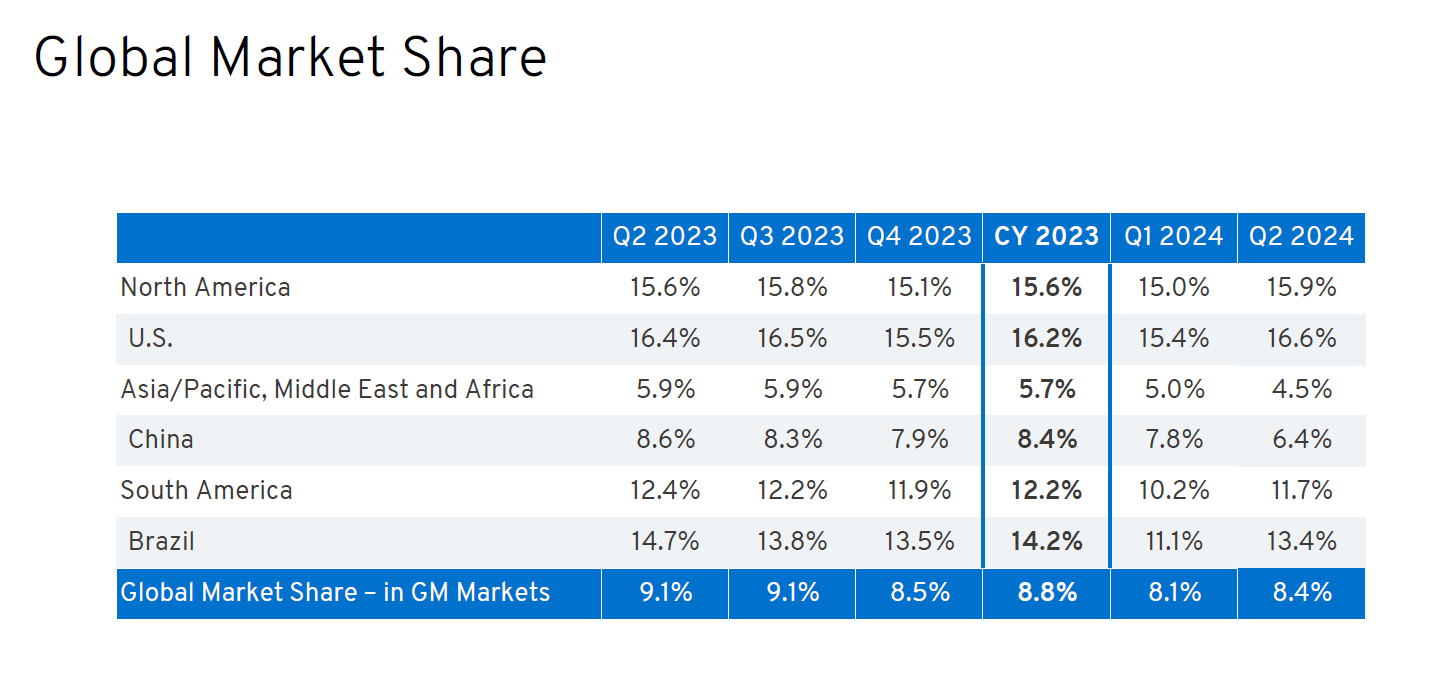 Global Market Share

| | Q2 2023 | Q3 2023 | Q4 2023 | CY 2023 | Q1 2024 | Q2 2024 |
|---|---|---|---|---|---|---|
| North America | 15.6% | 15.8% | 15.1% | 15.6% | 15.0% | 15.9% |
| U.S. | 16.4% | 16.5% | 15.5% | 16.2% | 15.4% | 16.6% |
| Asia/Pacific, Middle East and Africa | 5.9% | 5.9% | 5.7% | 5.7% | 5.0% | 4.5% |
| China | 8.6% | 8.3% | 7.9% | 8.4% | 7.8% | 6.4% |
| South America | 12.4% | 12.2% | 11.9% | 12.2% | 10.2% | 11.7% |
| Brazil | 14.7% | 13.8% | 13.5% | 14.2% | 11.1% | 13.4% |
| Global Market Share – in GM Markets | 9.1% | 9.1% | 8.5% | 8.8% | 8.1% | 8.4% |